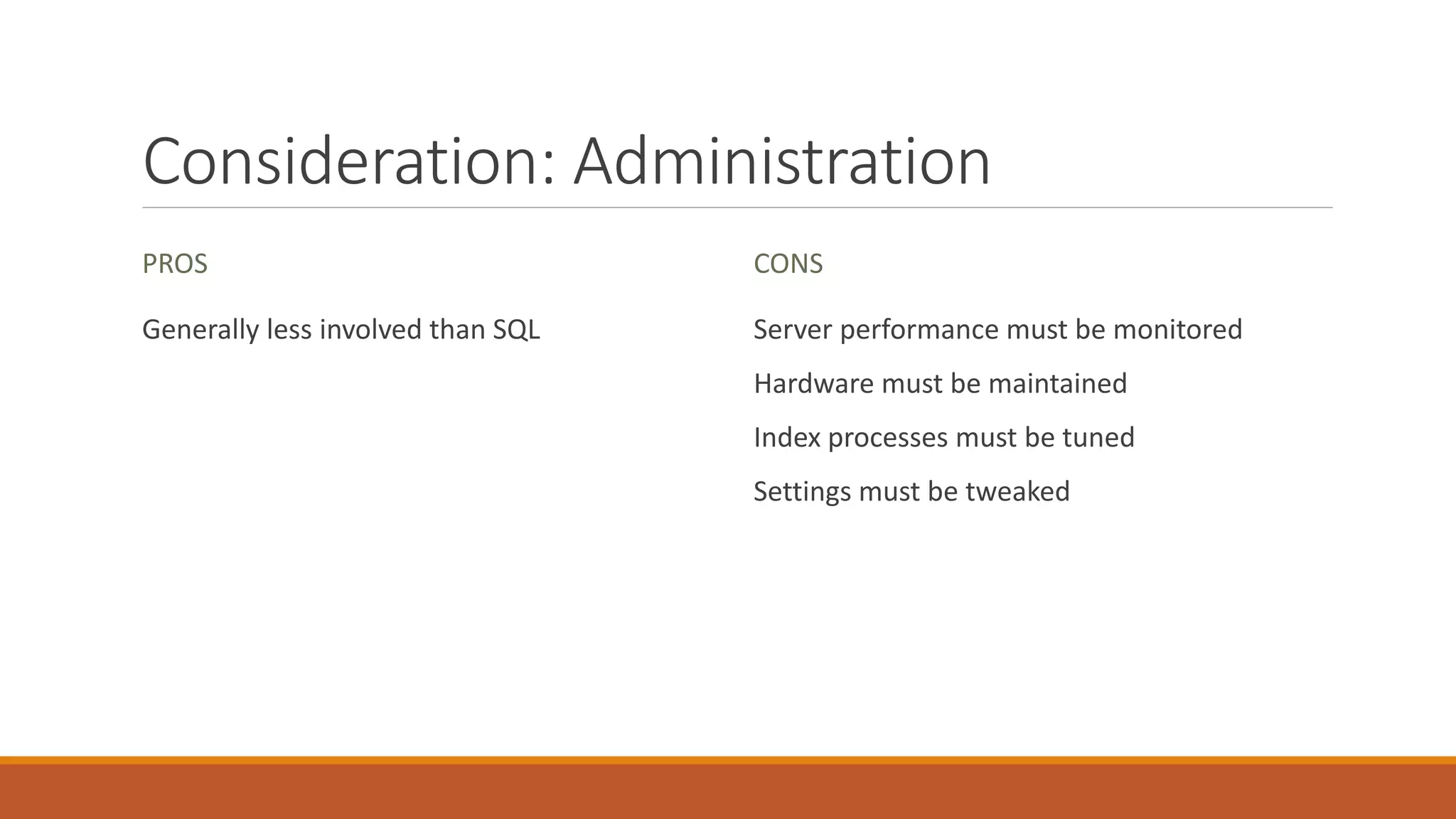 Consideration: Administration

PROS

Generally less involved than SQL

CONS

Server performance must be monitored

Hardware must be maintained

Index processes must be tuned

Settings must be tweaked